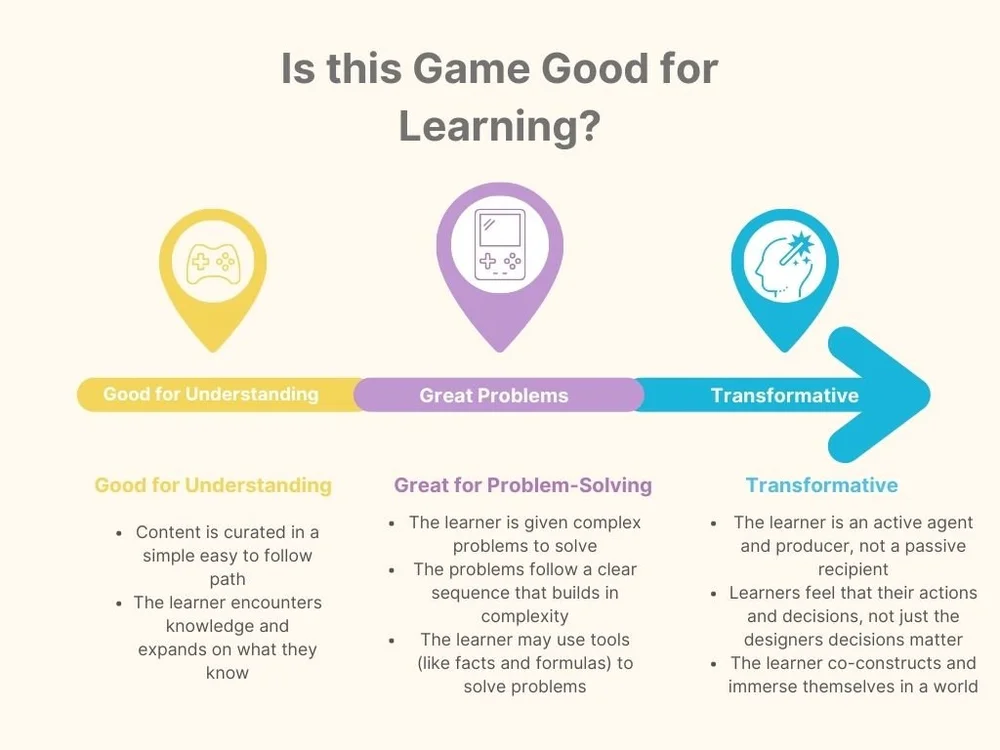 Is this Game Good for Learning?

Good for Understanding

Great Problems

Transformative

Good for Understanding

- Content is curated in a simple easy to follow path
- The learner encounters knowledge and expands on what they know

Great for Problem-Solving

- The learner is given complex problems to solve
- The problems follow a clear sequence that builds in complexity
- The learner may use tools (like facts and formulas) to solve problems

Transformative

- The learner is an active agent and producer, not a passive recipient
- Learners feel that their actions and decisions, not just the designers decisions matter
- The learner co-constructs and immerse themselves in a world